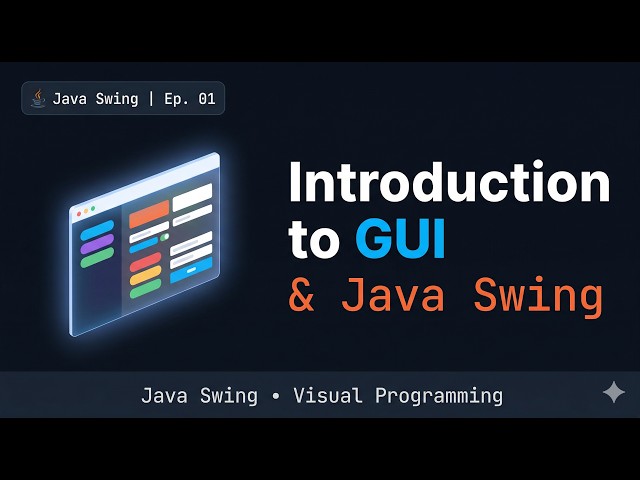 Java Swing | Ep. 01

Introduction to GUI
& Java Swing

Java Swing • Visual Programming